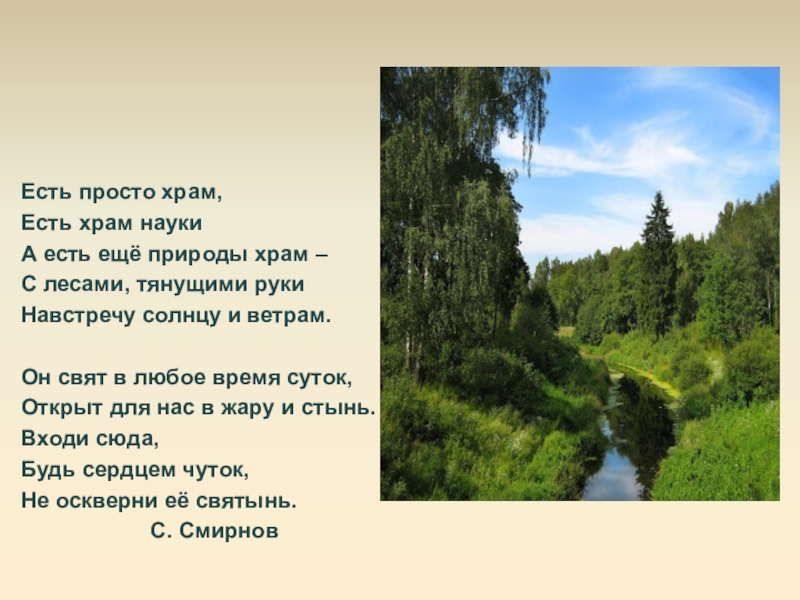 Есть просто храм,
Есть храм науки
А есть ещё природы храм –
С лесами, тянущими руки
Навстречу солнцу и ветрам.

Он свят в любое время суток,
Открыт для нас в жару и стынь.
Входи сюда,
Будь сердцем чуток,
Не оскверни её святынь.
С. Смирнов